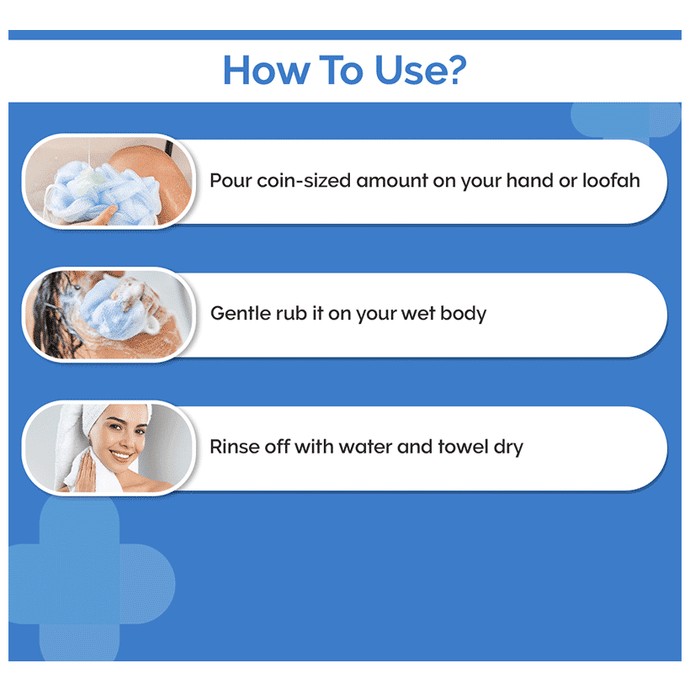 How To Use?

Pour coin-sized amount on your hand or loofah

Gentle rub it on your wet body

Rinse off with water and towel dry